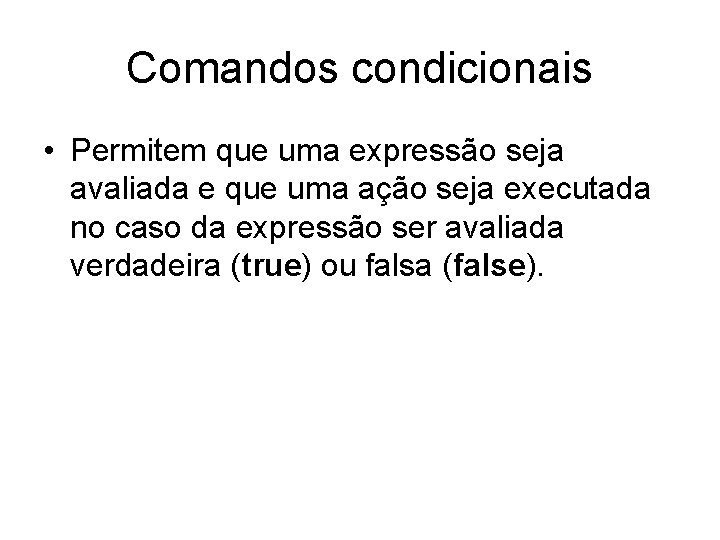 Comandos condicionais

• Permitem que uma expressão seja avaliada e que uma ação seja executada no caso da expressão ser avaliada verdadeira (true) ou falsa (false).